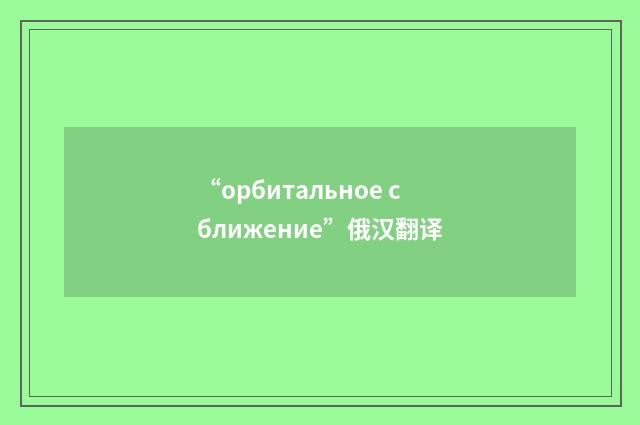 “орбитальное сближение”俄汉翻译